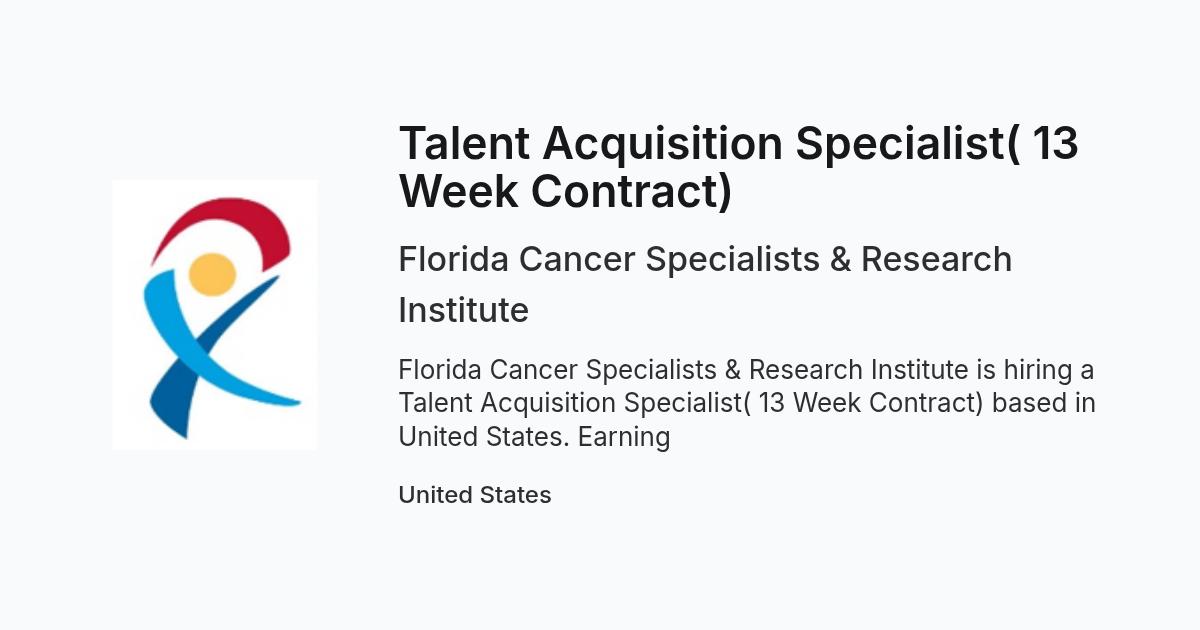 Talent Acquisition Specialist( 13 Week Contract)

Florida Cancer Specialists & Research Institute

Florida Cancer Specialists & Research Institute is hiring a Talent Acquisition Specialist( 13 Week Contract) based in United States. Earning

United States